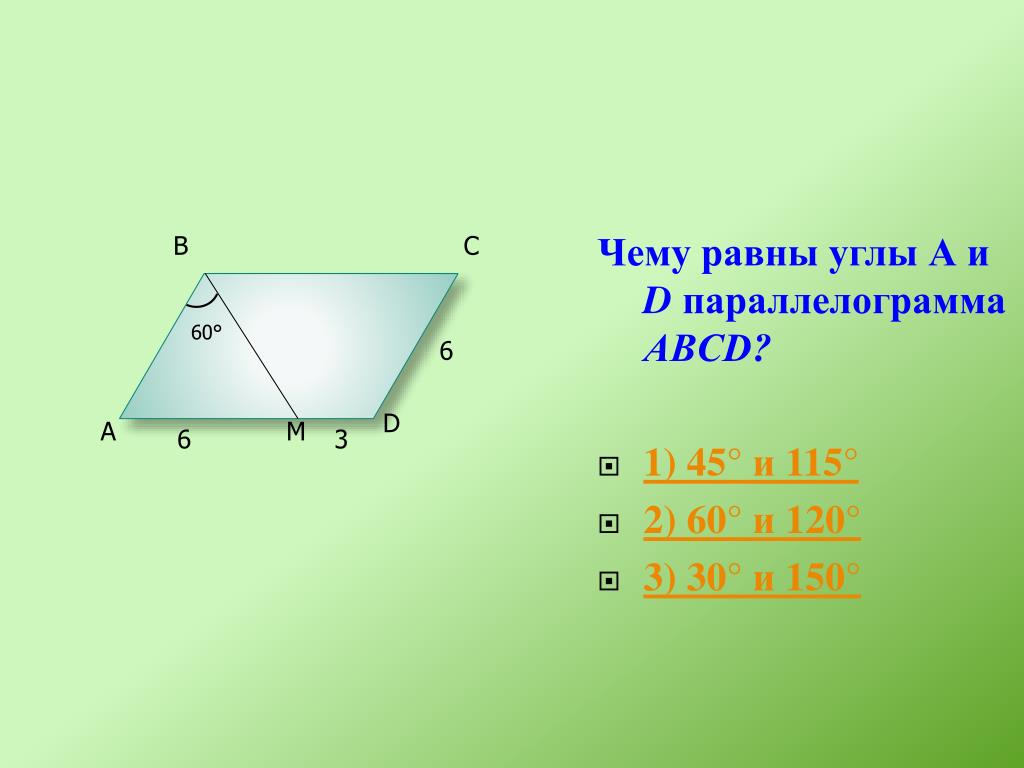 B C

60°

6

A 6 M 3 D

Чему равны углы А и D параллелограмма ABCD?

1) 45° и 115°

2) 60° и 120°

3) 30° и 150°